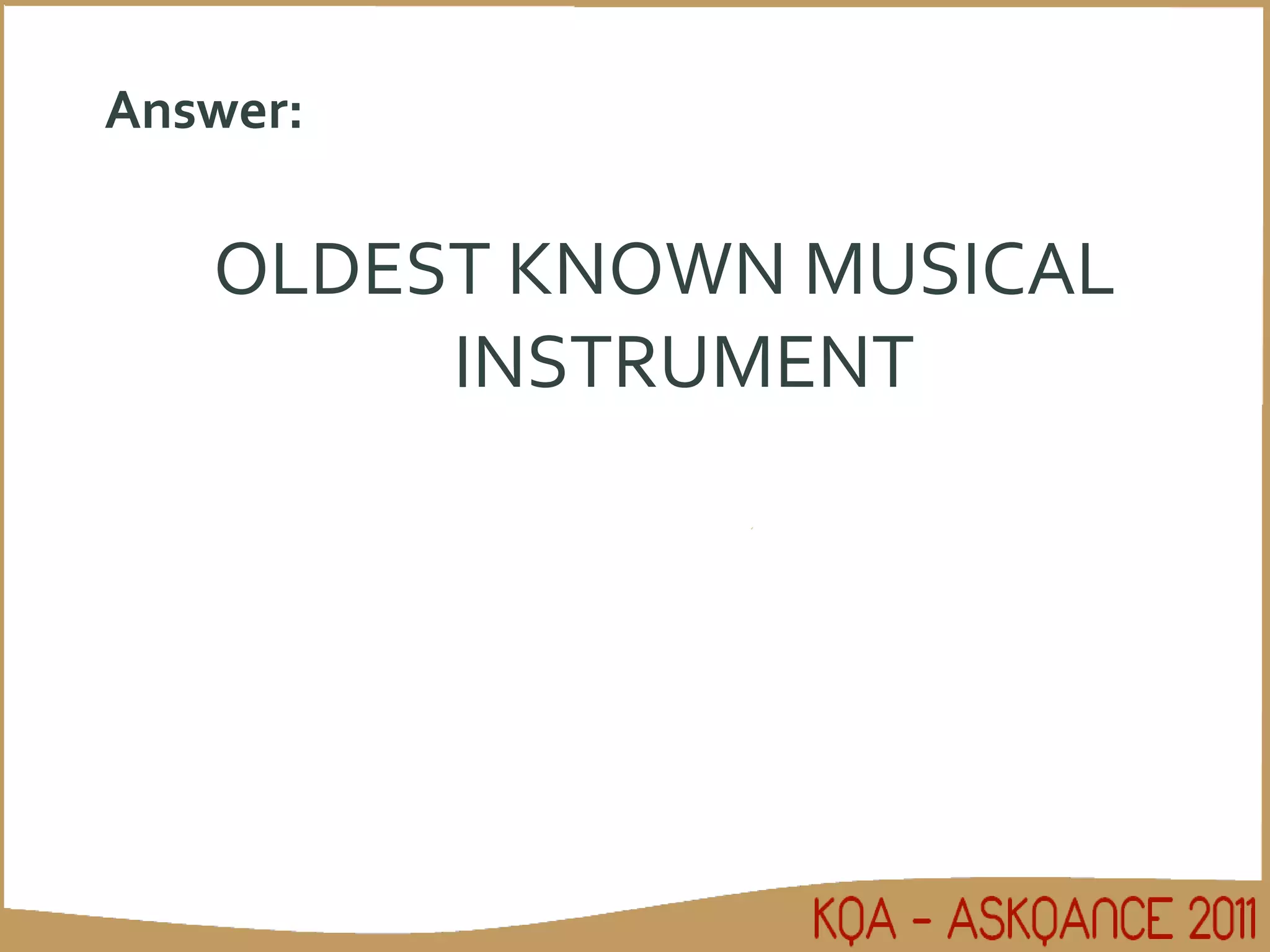 Answer:

OLDEST KNOWN MUSICAL INSTRUMENT

KQA - ASKQANCE 2011